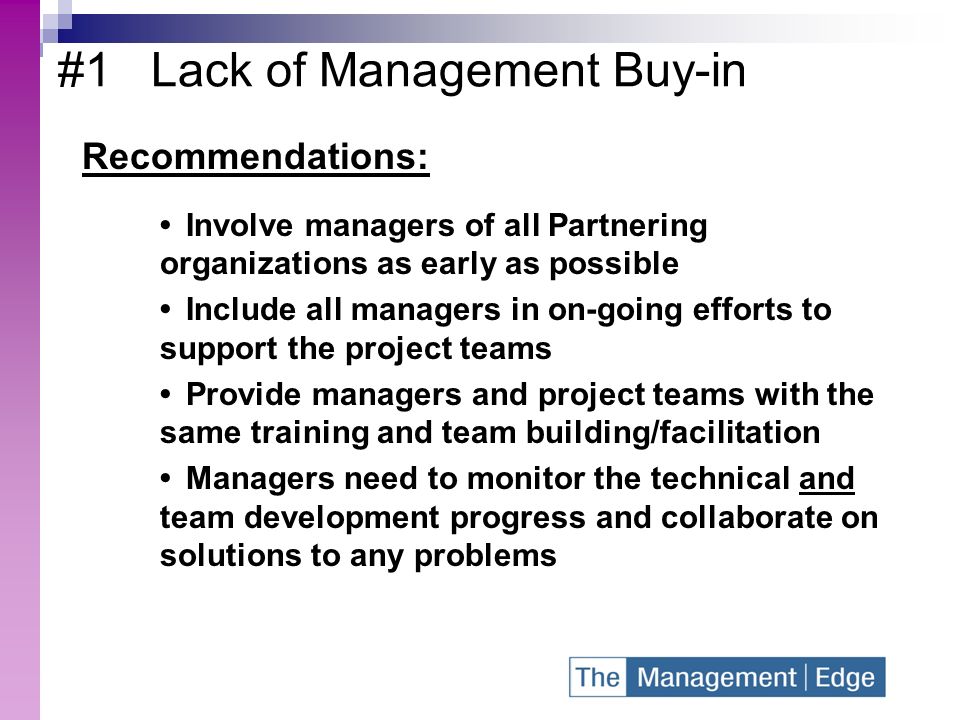 #1 Lack of Management Buy-in

Recommendations:

• Involve managers of all Partnering organizations as early as possible

• Include all managers in on-going efforts to support the project teams

• Provide managers and project teams with the same training and team building/facilitation

• Managers need to monitor the technical and team development progress and collaborate on solutions to any problems

The Management | Edge